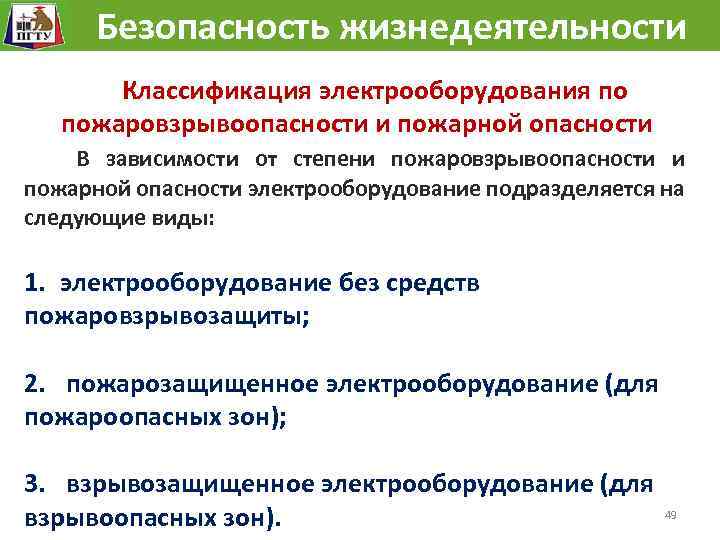 ПГТУ

Безопасность жизнедеятельности

Классификация электрооборудования по пожаровзрывоопасности и пожарной опасности

В зависимости от степени пожаровзрывоопасности и пожарной опасности электрооборудование подразделяется на следующие виды:

1. электрооборудование без средств пожаровзрывозащиты;

2. пожарозащищенное электрооборудование (для пожароопасных зон);

3. взрывозащищенное электрооборудование (для взрывоопасных зон).

49